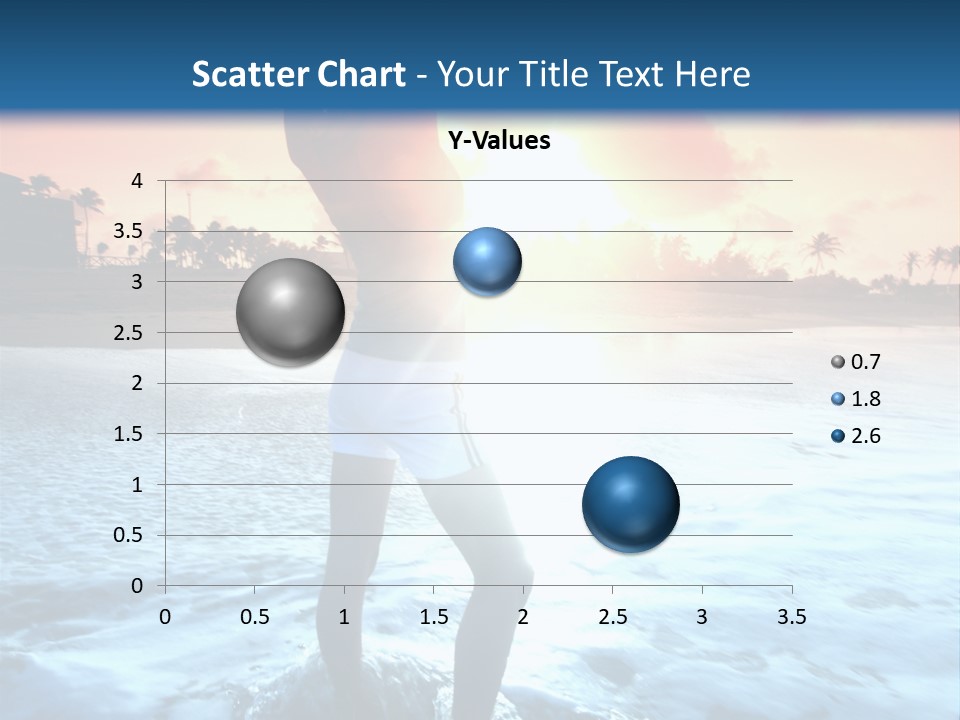 Scatter Chart - Your Title Text Here

Y-Values

4
3.5
3
2.5
2
1.5
1
0.5
0

0 0.5 1 1.5 2 2.5 3 3.5

0.7
1.8
2.6